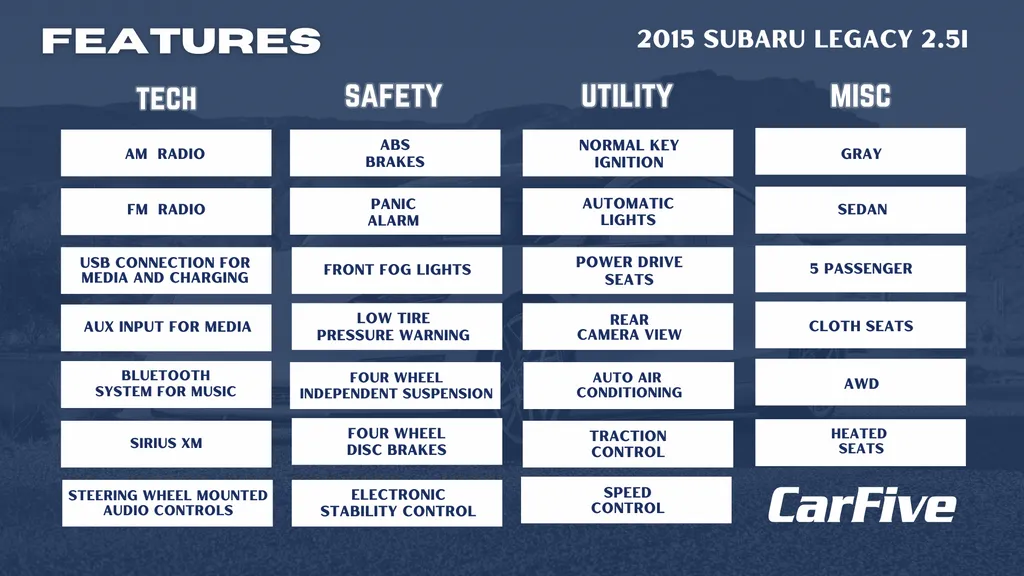 FEATURES

2015 SUBARU LEGACY 2.5I

TECH

AM RADIO

FM RADIO

USB CONNECTION FOR MEDIA AND CHARGING

AUX INPUT FOR MEDIA

BLUETOOTH SYSTEM FOR MUSIC

SIRIUS XM

STEERING WHEEL MOUNTED AUDIO CONTROLS

SAFETY

ABS BRAKES

PANIC ALARM

FRONT FOG LIGHTS

LOW TIRE PRESSURE WARNING

FOUR WHEEL INDEPENDENT SUSPENSION

FOUR WHEEL DISC BRAKES

ELECTRONIC STABILITY CONTROL

UTILITY

NORMAL KEY IGNITION

AUTOMATIC LIGHTS

POWER DRIVE SEATS

REAR CAMERA VIEW

AUTO AIR CONDITIONING

TRACTION CONTROL

SPEED CONTROL

MISC

GRAY

SEDAN

5 PASSENGER

CLOTH SEATS

AWD

HEATED SEATS

CarFive